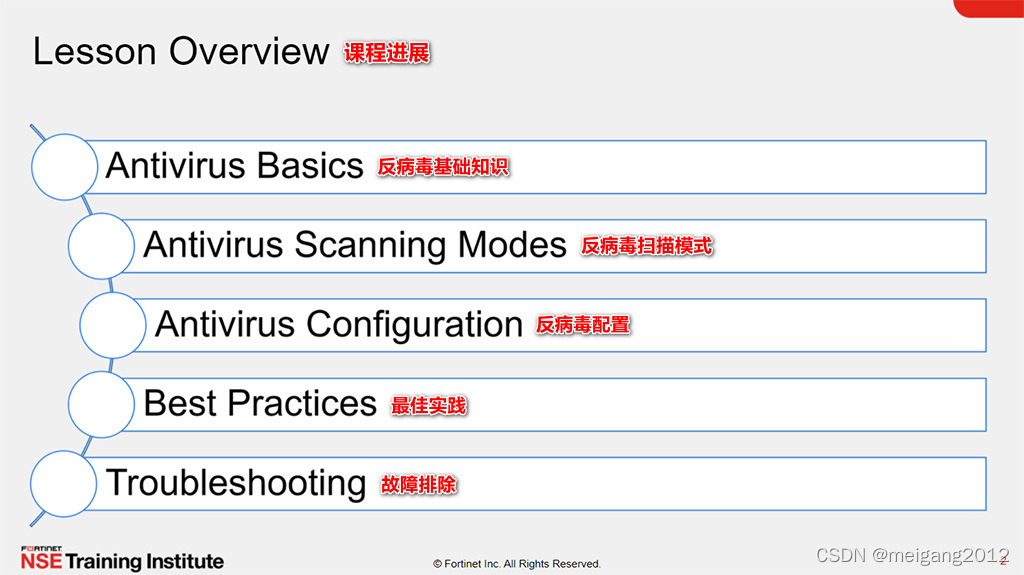 Lesson Overview 课程进展

Antivirus Basics 反病毒基础知识

Antivirus Scanning Modes 反病毒扫描模式

Antivirus Configuration 反病毒配置

Best Practices 最佳实践

Troubleshooting 故障排除

FORTINET NSE Training Institute

© Fortinet Inc. All Rights Reserved.

CSDN @meigang2012

2